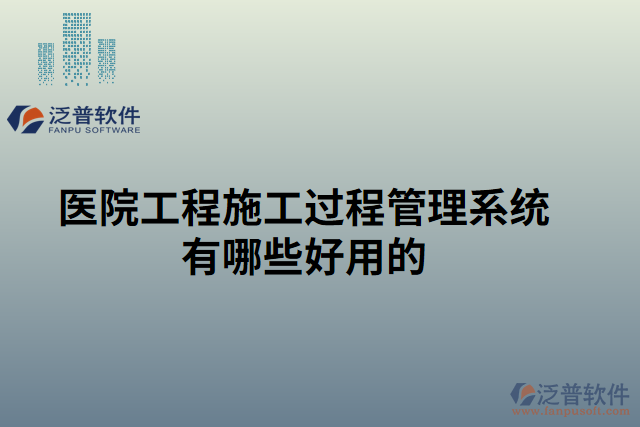 泛普软件
FANPU SOFTWARE

医院工程施工过程管理系统有哪些好用的

泛普软件
www.fanpusoft.com